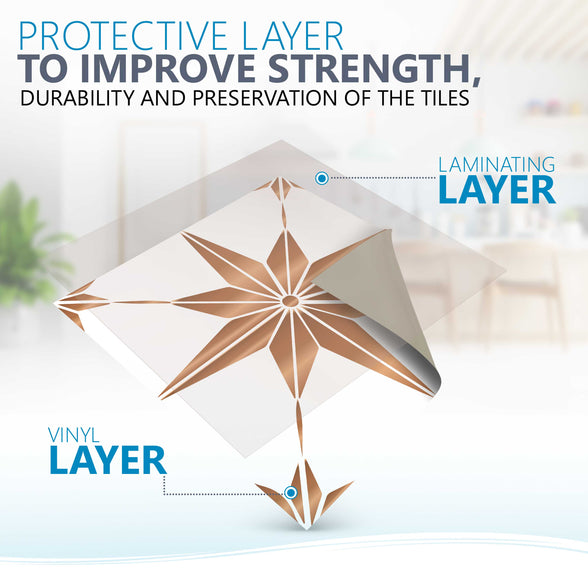 PROTECTIVE LAYER
TO IMPROVE STRENGTH,
DURABILITY AND PRESERVATION OF THE TILES

LAMINATING
LAYER

VINYL
LAYER